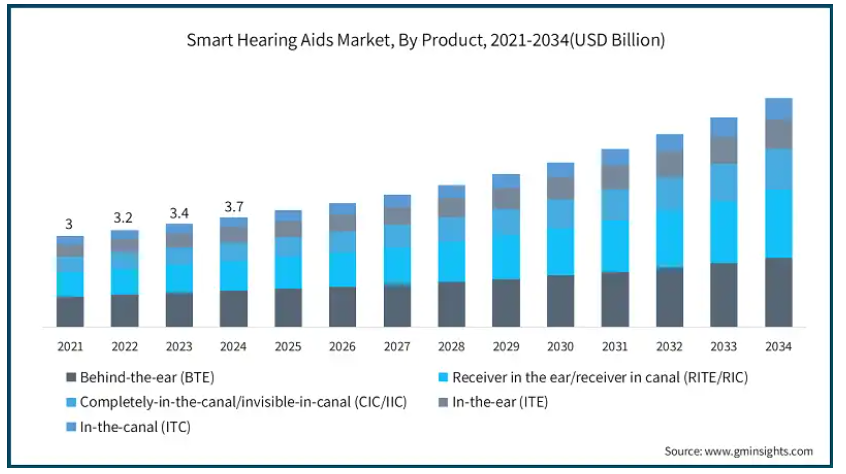 Smart Hearing Aids Market, By Product, 2021-2034(USD Billion)

3
3.2
3.4
3.7

2021 2022 2023 2024 2025 2026 2027 2028 2029 2030 2031 2032 2033 2034

Behind-the-ear (BTE)
Receiver in the ear/receiver in canal (RITE/RIC)
Completely-in-the-canal/invisible-in-canal (CIC/IIC)
In-the-ear (ITE)
In-the-canal (ITC)

Source: www.gminsights.com